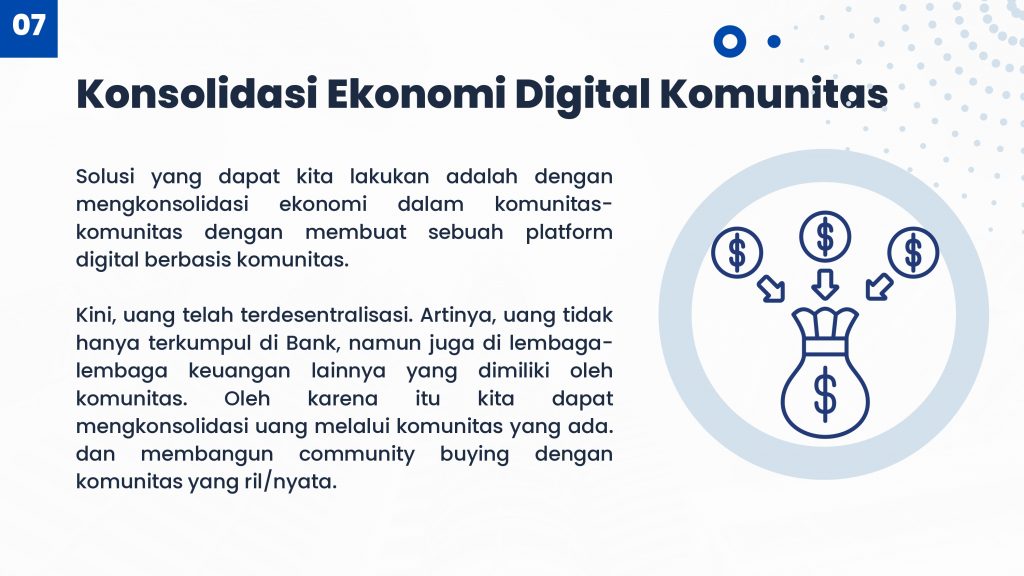 07

Konsolidasi Ekonomi Digital Komunitas

Solusi yang dapat kita lakukan adalah dengan mengkonsolidasi ekonomi dalam komunitas-komunitas dengan membuat sebuah platform digital berbasis komunitas.

Kini, uang telah terdesentralisasi. Artinya, uang tidak hanya terkumpul di Bank, namun juga di lembaga-lembaga keuangan lainnya yang dimiliki oleh komunitas. Oleh karena itu kita dapat mengkonsolidasi uang melalui komunitas yang ada. dan membangun community buying dengan komunitas yang ril/nyata.

$

$

$

$